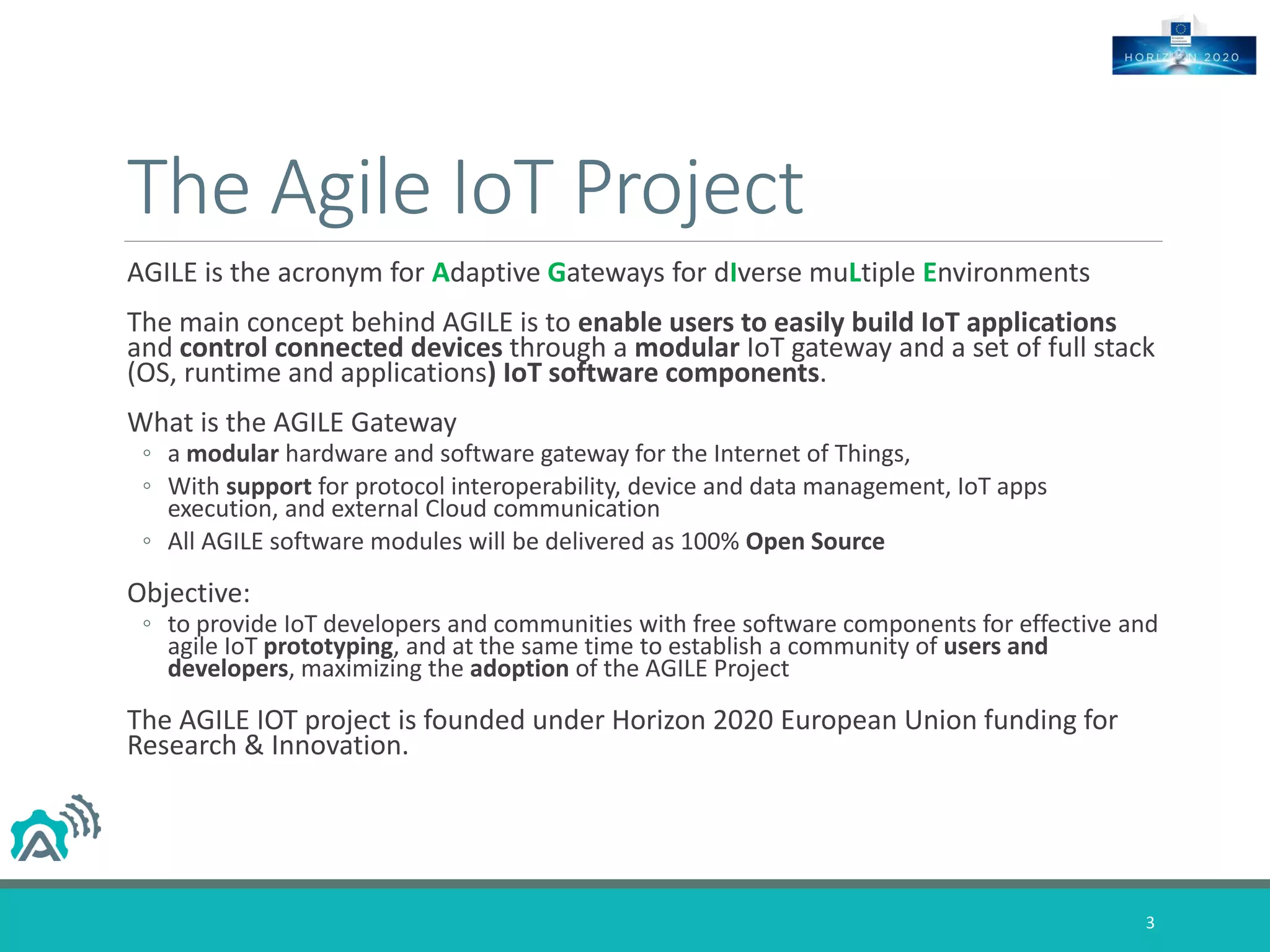 HORIZON 2020

The Agile IoT Project

AGILE is the acronym for Adaptive Gateways for dIverse muLtiple Environments

The main concept behind AGILE is to enable users to easily build IoT applications and control connected devices through a modular IoT gateway and a set of full stack (OS, runtime and applications) IoT software components.

What is the AGILE Gateway

◦ a modular hardware and software gateway for the Internet of Things,

◦ With support for protocol interoperability, device and data management, IoT apps execution, and external Cloud communication

◦ All AGILE software modules will be delivered as 100% Open Source

Objective:

◦ to provide IoT developers and communities with free software components for effective and agile IoT prototyping, and at the same time to establish a community of users and developers, maximizing the adoption of the AGILE Project

The AGILE IOT project is founded under Horizon 2020 European Union funding for Research & Innovation.

3